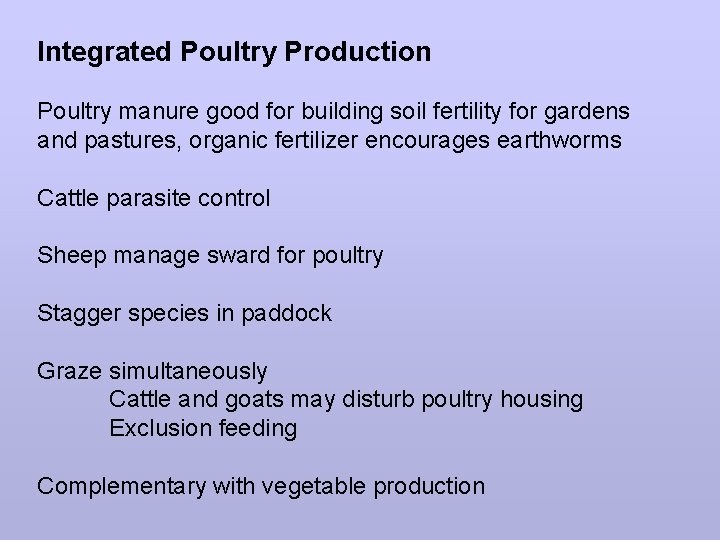 Integrated Poultry Production

Poultry manure good for building soil fertility for gardens and pastures, organic fertilizer encourages earthworms

Cattle parasite control

Sheep manage sward for poultry

Stagger species in paddock

Graze simultaneously
Cattle and goats may disturb poultry housing
Exclusion feeding

Complementary with vegetable production